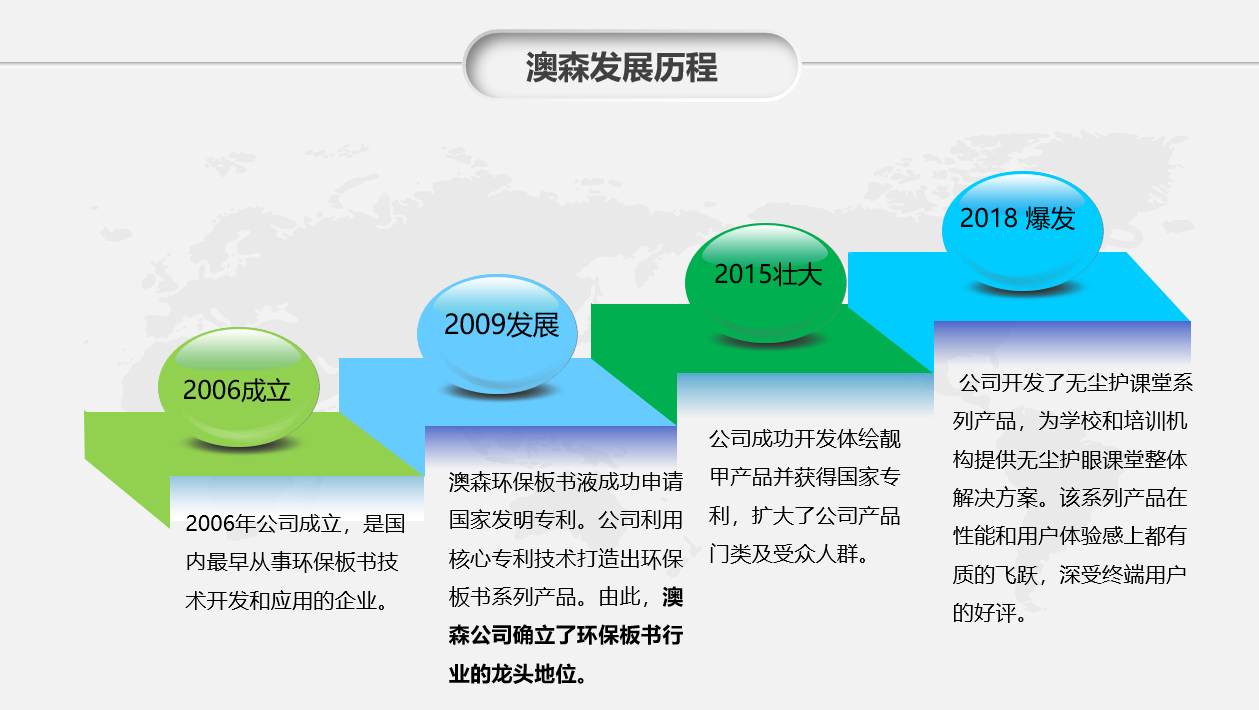 澳森发展历程

2006成立

2006年公司成立，是国内最早从事环保板书技术开发和应用的企业。

2009发展

澳森环保板书液成功申请国家发明专利。公司利用核心专利技术打造出环保板书系列产品。由此，澳森公司确立了环保板书行业的龙头地位。

2015壮大

公司成功开发体绘靓甲产品并获得国家专利，扩大了公司产品门类及受众人群。

2018 爆发

公司开发了无尘护课堂系列产品，为学校和培训机构提供无尘护眼课堂整体解决方案。该系列产品在性能和用户体验感上都有质的飞跃，深受终端用户的好评。